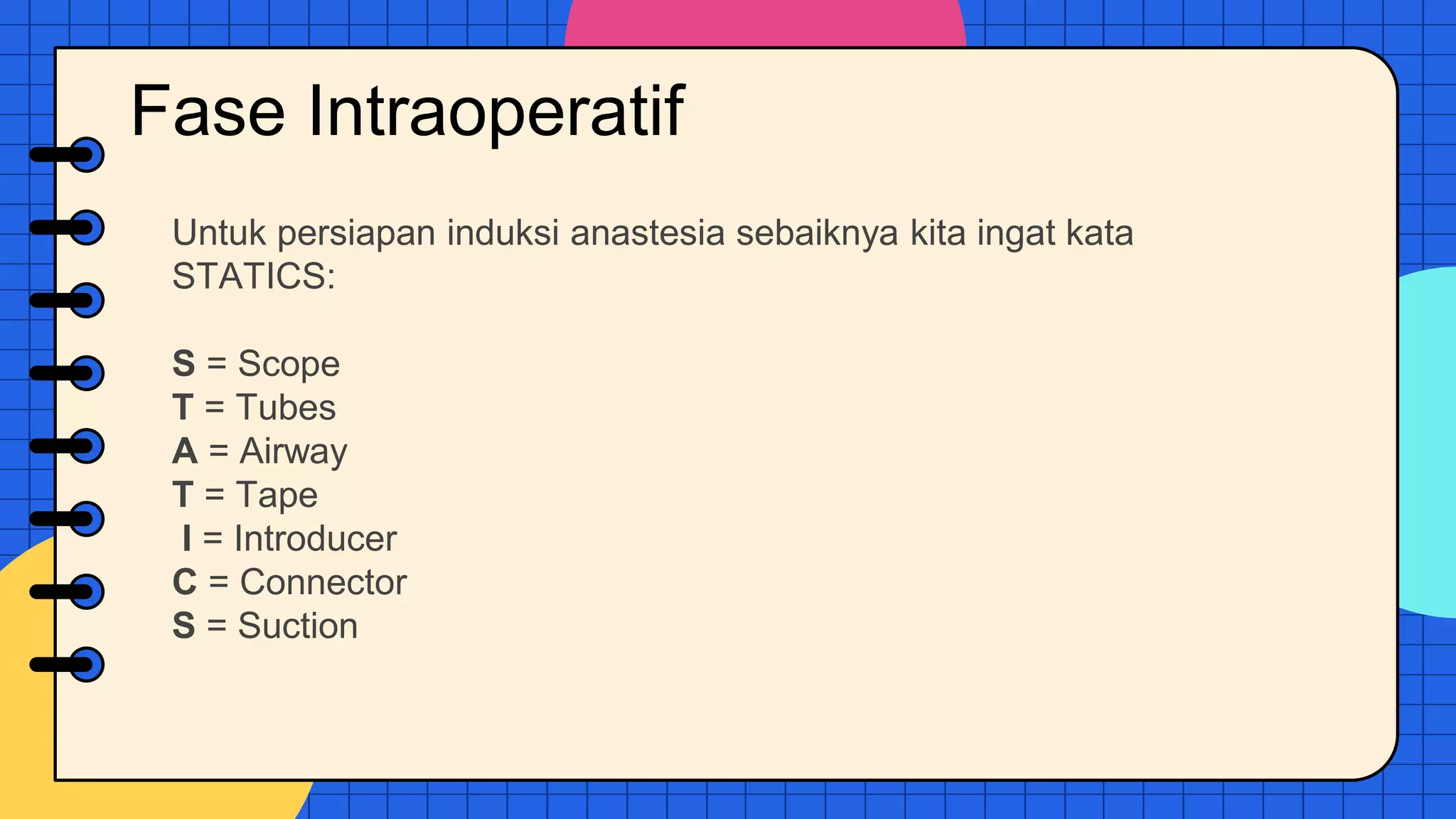 Fase Intraoperatif

Untuk persiapan induksi anastesia sebaiknya kita ingat kata STATICS:

S = Scope
T = Tubes
A = Airway
T = Tape
I = Introducer
C = Connector
S = Suction